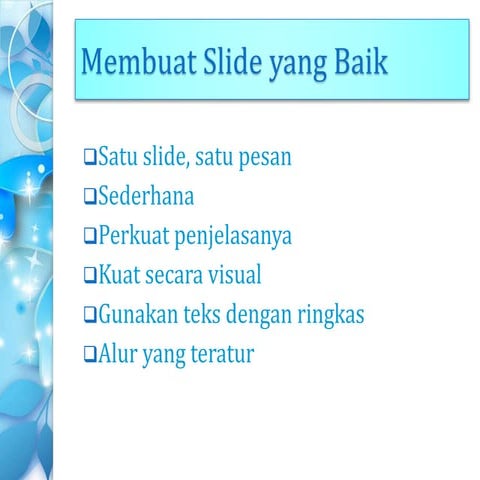 Membuat Slide yang Baik

❑Satu slide, satu pesan
❑Sederhana
❑Perkuat penjelasanya
❑Kuat secara visual
❑Gunakan teks dengan ringkas
❑Alur yang teratur